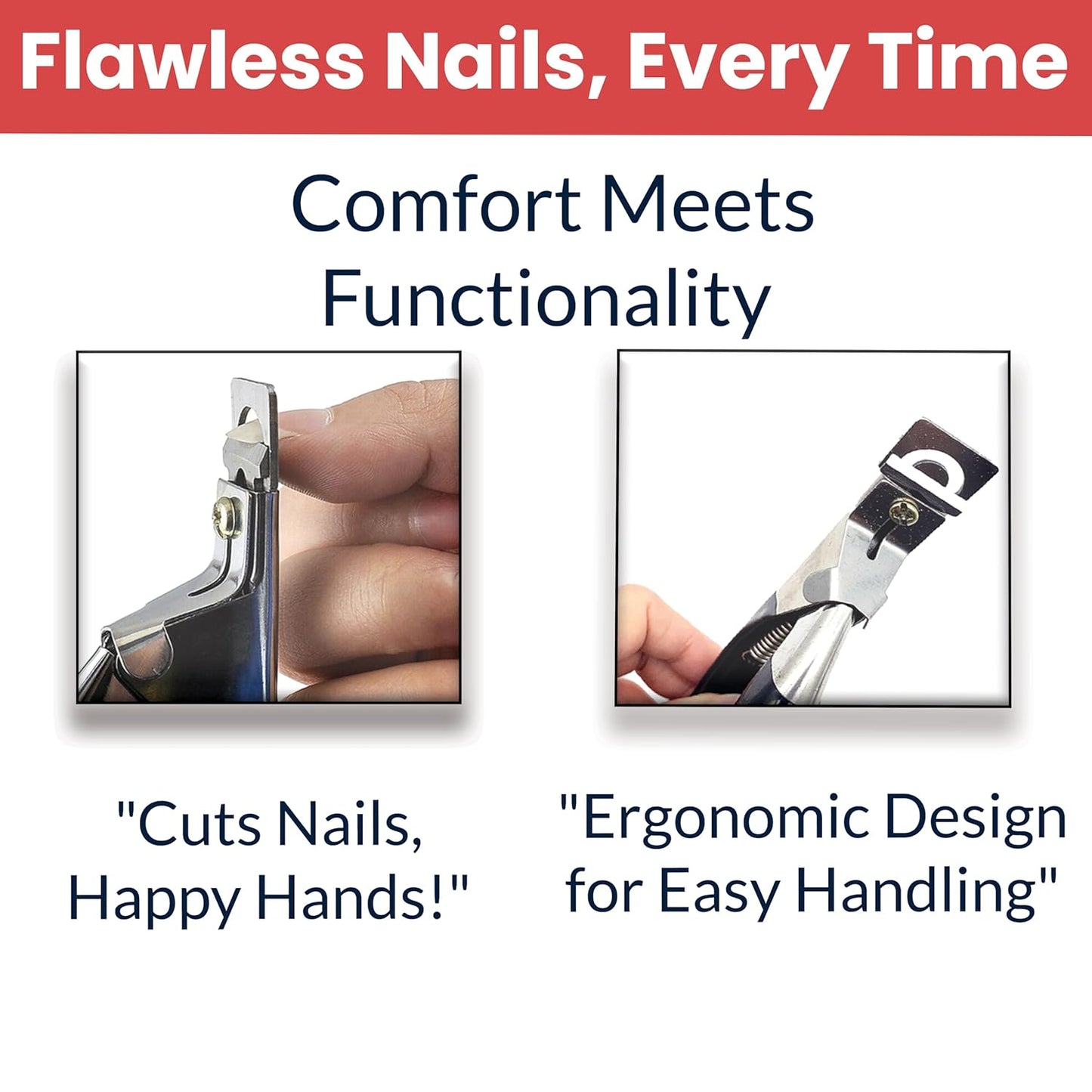 Flawless Nails, Every Time

Comfort Meets Functionality

"Cuts Nails, Happy Hands!"

"Ergonomic Design for Easy Handling"